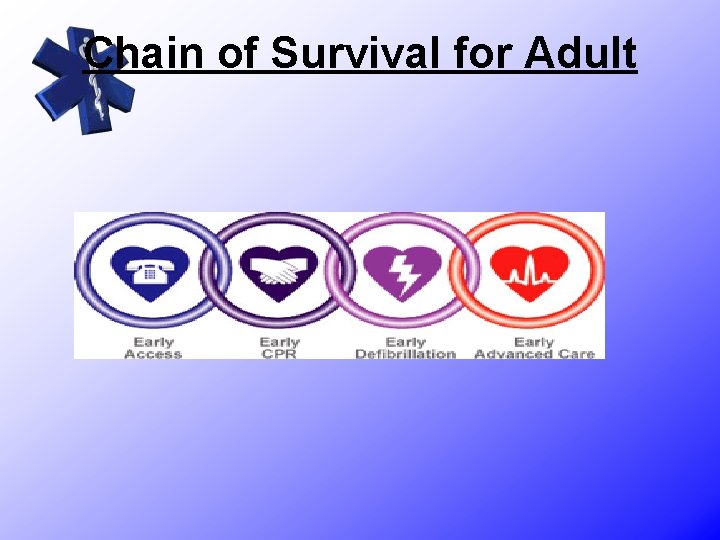 Chain of Survival for Adult

Early Access

Early CPR

Early Defibrillation

Early Advanced Care